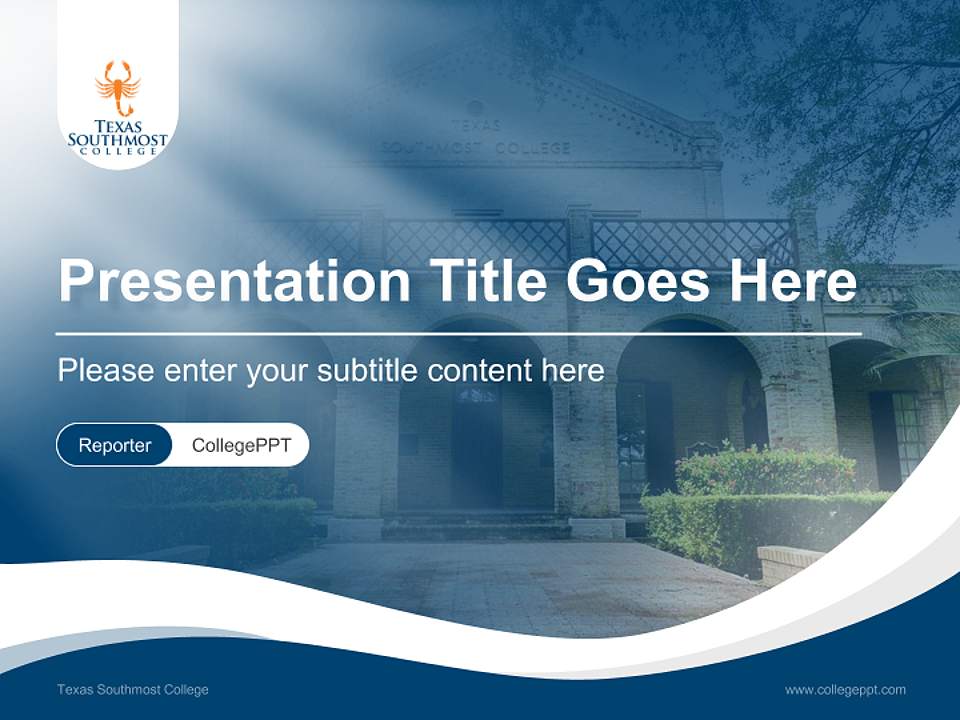 TEXAS SOUTHMOST COLLEGE

TEXAS SOUTHMOST COLLEGE

Presentation Title Goes Here

Please enter your subtitle content here

Reporter CollegePPT

Texas Southmost College

www.collegeppt.com